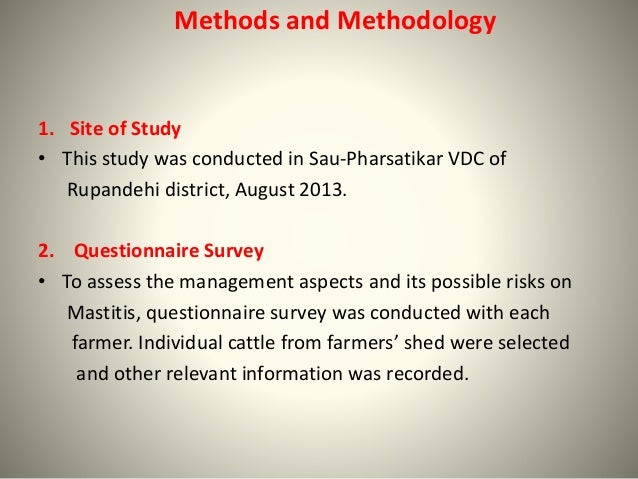 Methods and Methodology

1. Site of Study
• This study was conducted in Sau-Pharsatikar VDC of Rupandehi district, August 2013.

2. Questionnaire Survey
• To assess the management aspects and its possible risks on Mastitis, questionnaire survey was conducted with each farmer. Individual cattle from farmers' shed were selected and other relevant information was recorded.